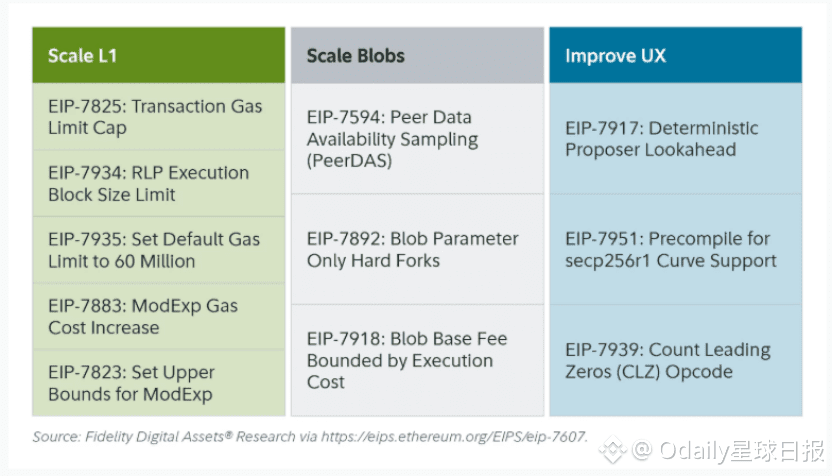 Scale L1

EIP-7825: Transaction Gas Limit Cap

EIP-7934: RLP Execution Block Size Limit

EIP-7935: Set Default Gas Limit to 60 Million

EIP-7883: ModExp Gas Cost Increase

EIP-7823: Set Upper Bounds for ModExp

Scale Blobs

EIP-7594: Peer Data Availability Sampling (PeerDAS)

EIP-7892: Blob Parameter Only Hard Forks

EIP-7918: Blob Base Fee Bounded by Execution Cost

Improve UX

EIP-7917: Deterministic Proposer Lookahead

EIP-7951: Precompile for secp256r1 Curve Support

EIP-7939: Count Leading Zeros (CLZ) Opcode

Source: Fidelity Digital Assets® Research via https://eips.ethereum.org/EIPS/eip-7607.

@ Odaily星球日报